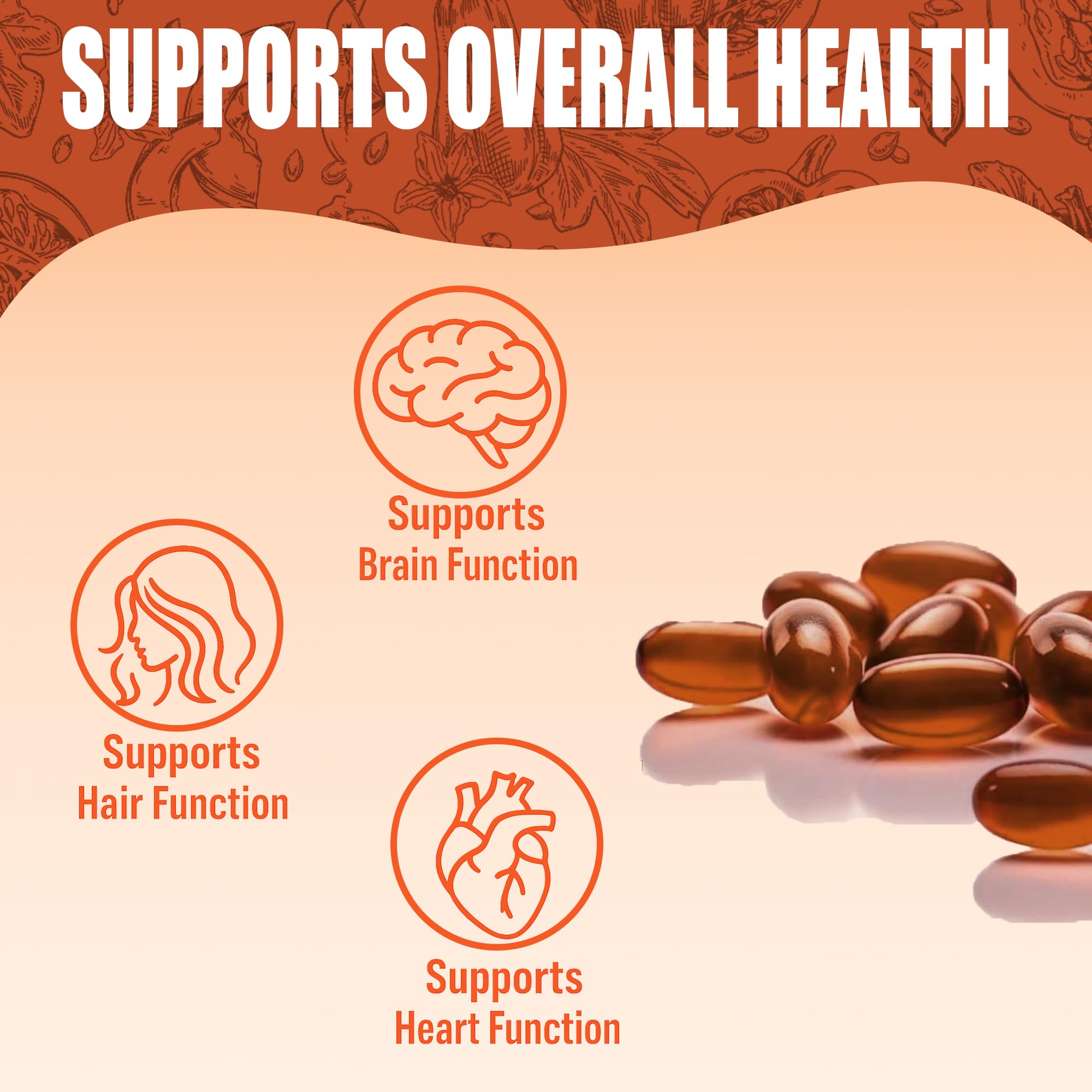 SUPPORTS OVERALL HEALTH

Supports Brain Function

Supports Hair Function

Supports Heart Function